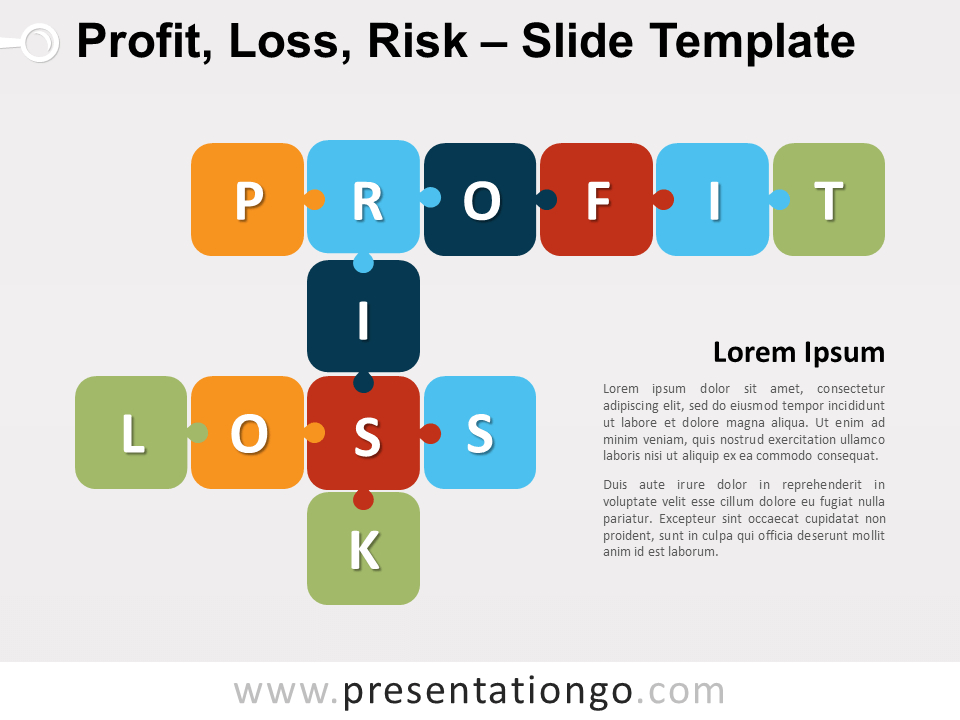 Profit, Loss, Risk – Slide Template

P R O F I T

I

L O S S

K

Lorem Ipsum

Lorem ipsum dolor sit amet, consectetur adipiscing elit, sed do eiusmod tempor incididunt ut labore et dolore magna aliqua. Ut enim ad minim veniam, quis nostrud exercitation ullamco laboris nisi ut aliquip ex ea commodo consequat.

Duis aute irure dolor in reprehenderit in voluptate velit esse cillum dolore eu fugiat nulla pariatur. Excepteur sint occaecat cupidatat non proident, sunt in culpa qui officia deserunt mollit anim id est laborum.

www.presentationgo.com